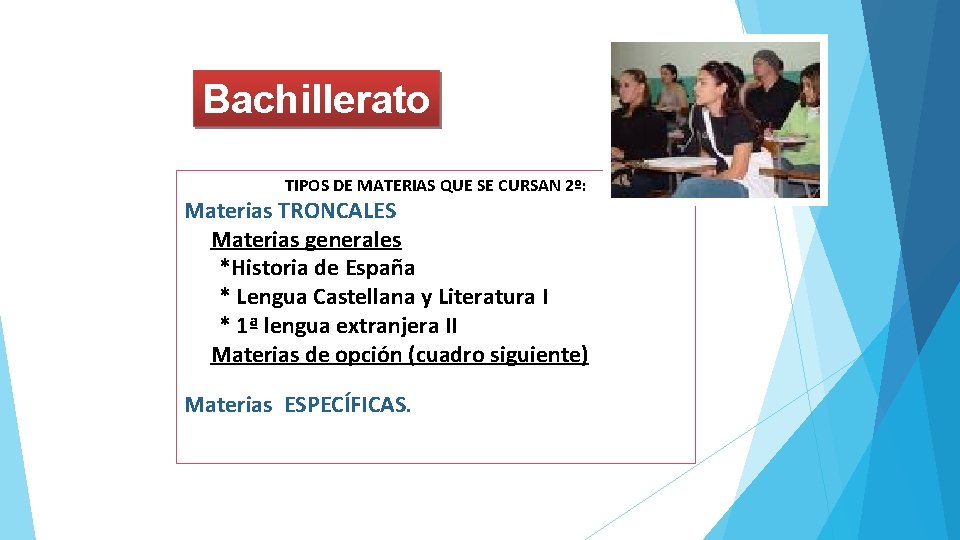 Bachillerato

TIPOS DE MATERIAS QUE SE CURSAN 2º:

Materias TRONCALES

Materias generales

*Historia de España

* Lengua Castellana y Literatura I

* 1ª lengua extranjera II

Materias de opción (cuadro siguiente)

Materias ESPECÍFICAS.